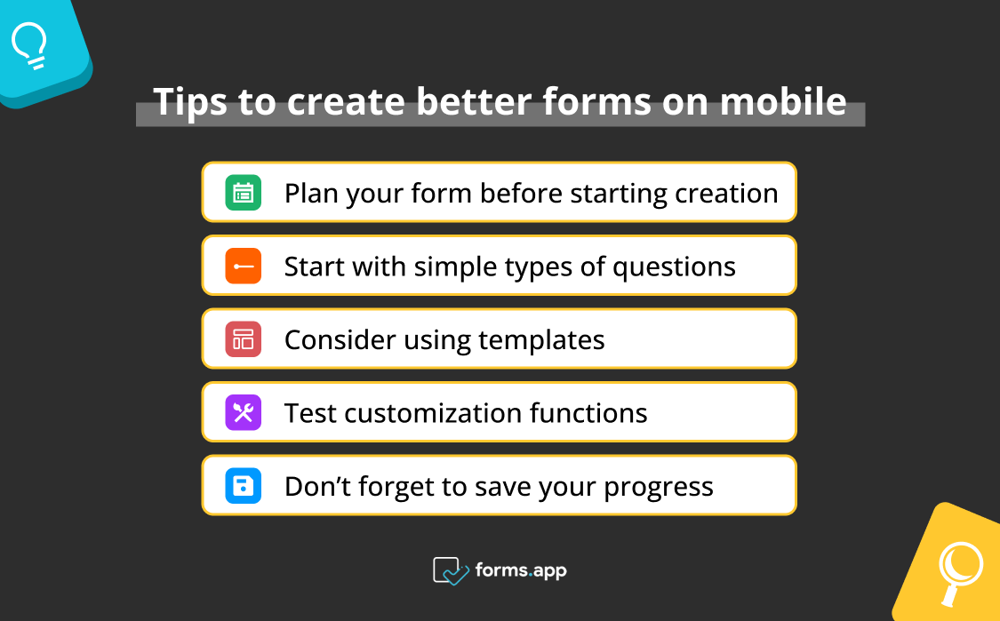 Tips to create better forms on mobile

Plan your form before starting creation

Start with simple types of questions

Consider using templates

Test customization functions

Don’t forget to save your progress

forms.app